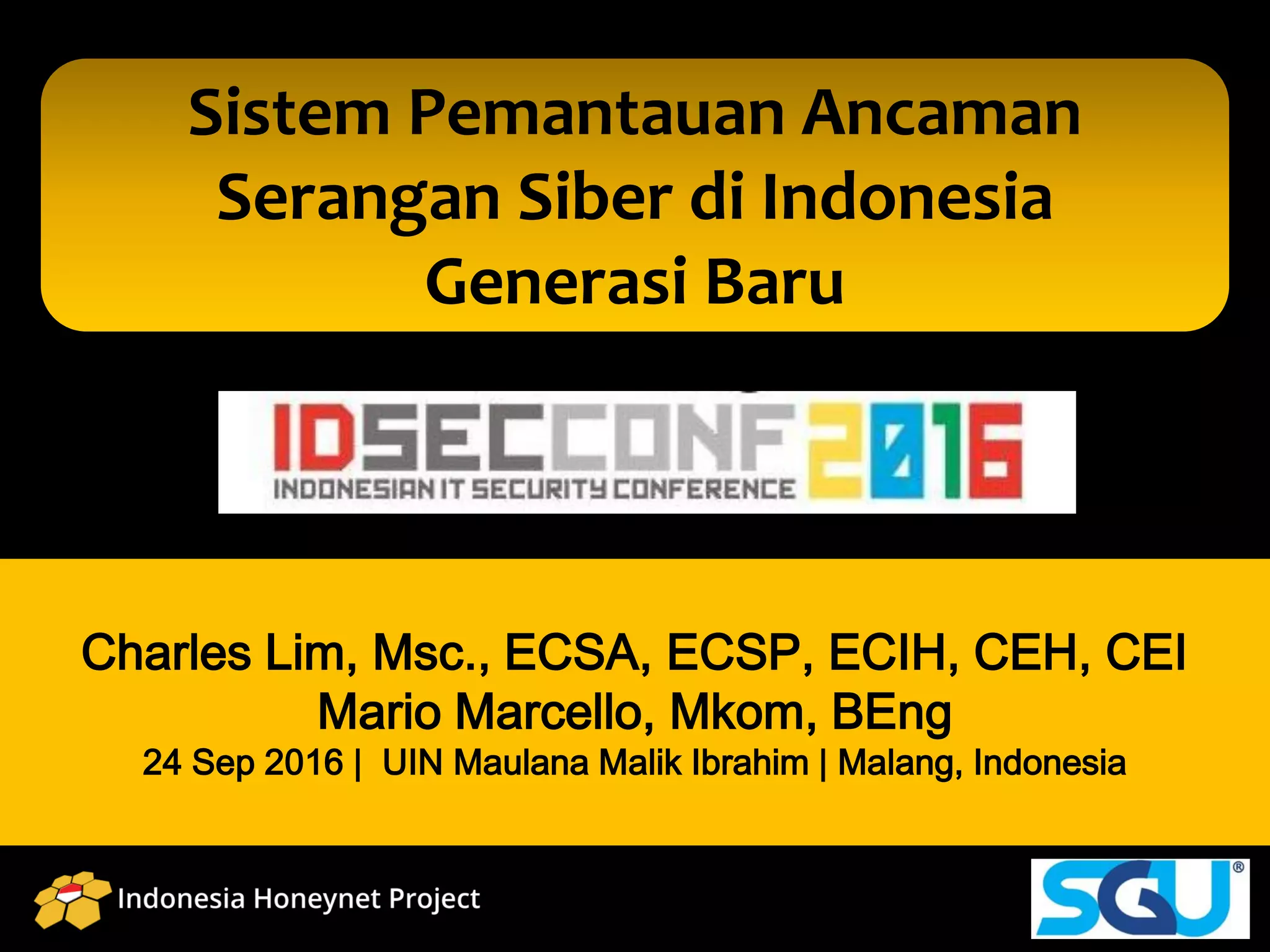 Sistem Pemantauan Ancaman Serangan Siber di Indonesia Generasi Baru

IDSECCONF 2016
INDONESIAN IT SECURITY CONFERENCE

Charles Lim, Msc., ECSA, ECSP, ECIH, CEH, CEI
Mario Marcello, Mkom, BEng
24 Sep 2016 | UIN Maulana Malik Ibrahim | Malang, Indonesia

Indonesia Honeynet Project

SGU®